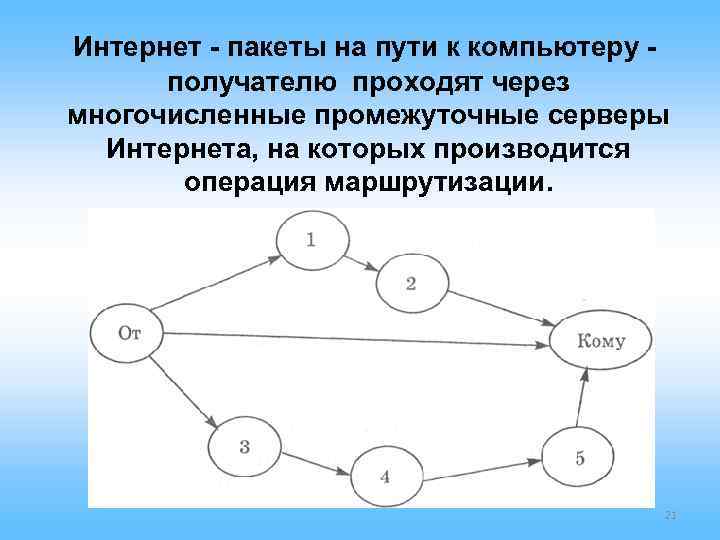 Интернет - пакеты на пути к компьютеру - получателю проходят через многочисленные промежуточные серверы Интернета, на которых производится операция маршрутизации.

1

2

От

Кому

3

4

5

21